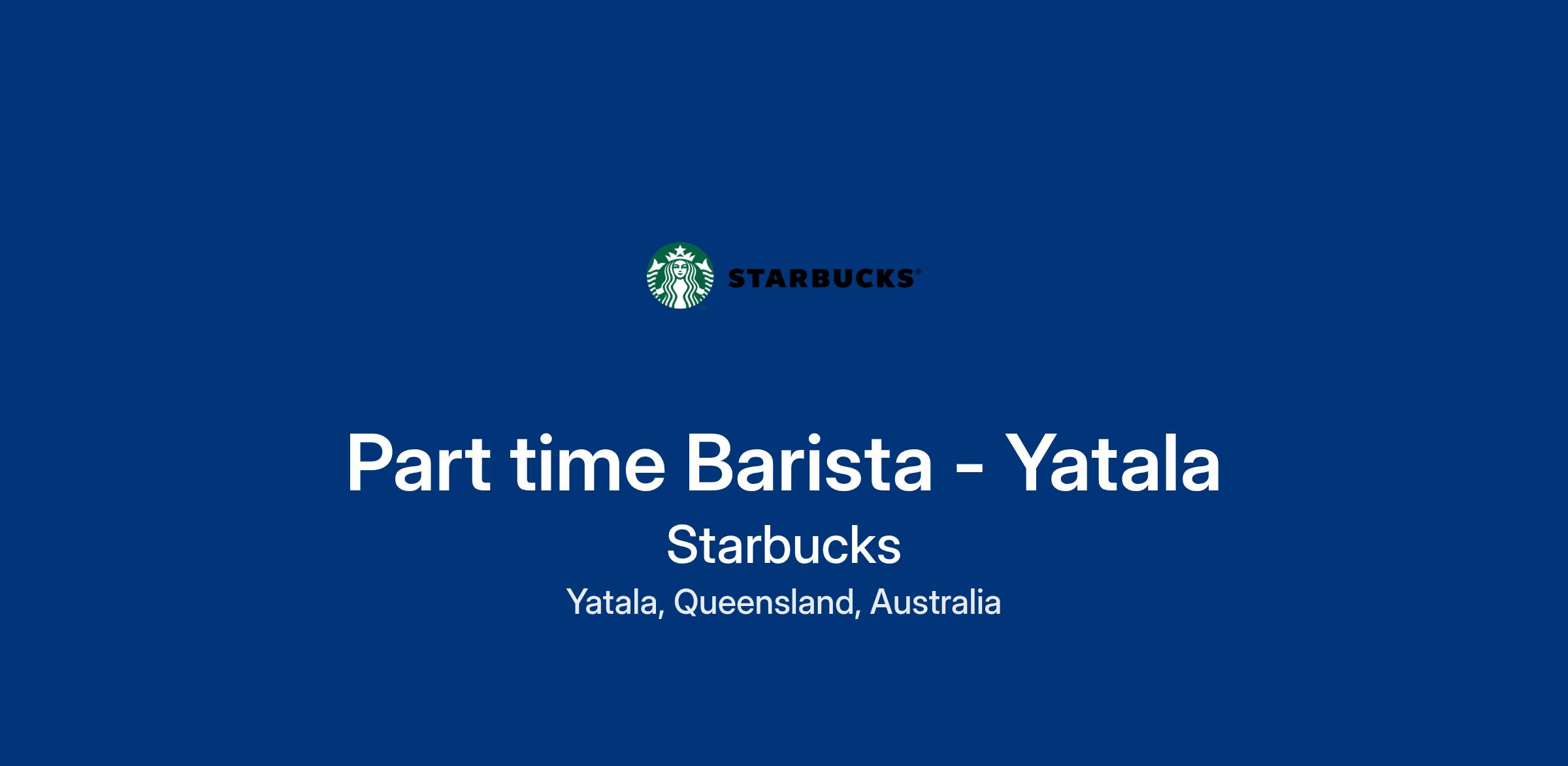 STARBUCKS®

Part time Barista - Yatala

Starbucks

Yatala, Queensland, Australia